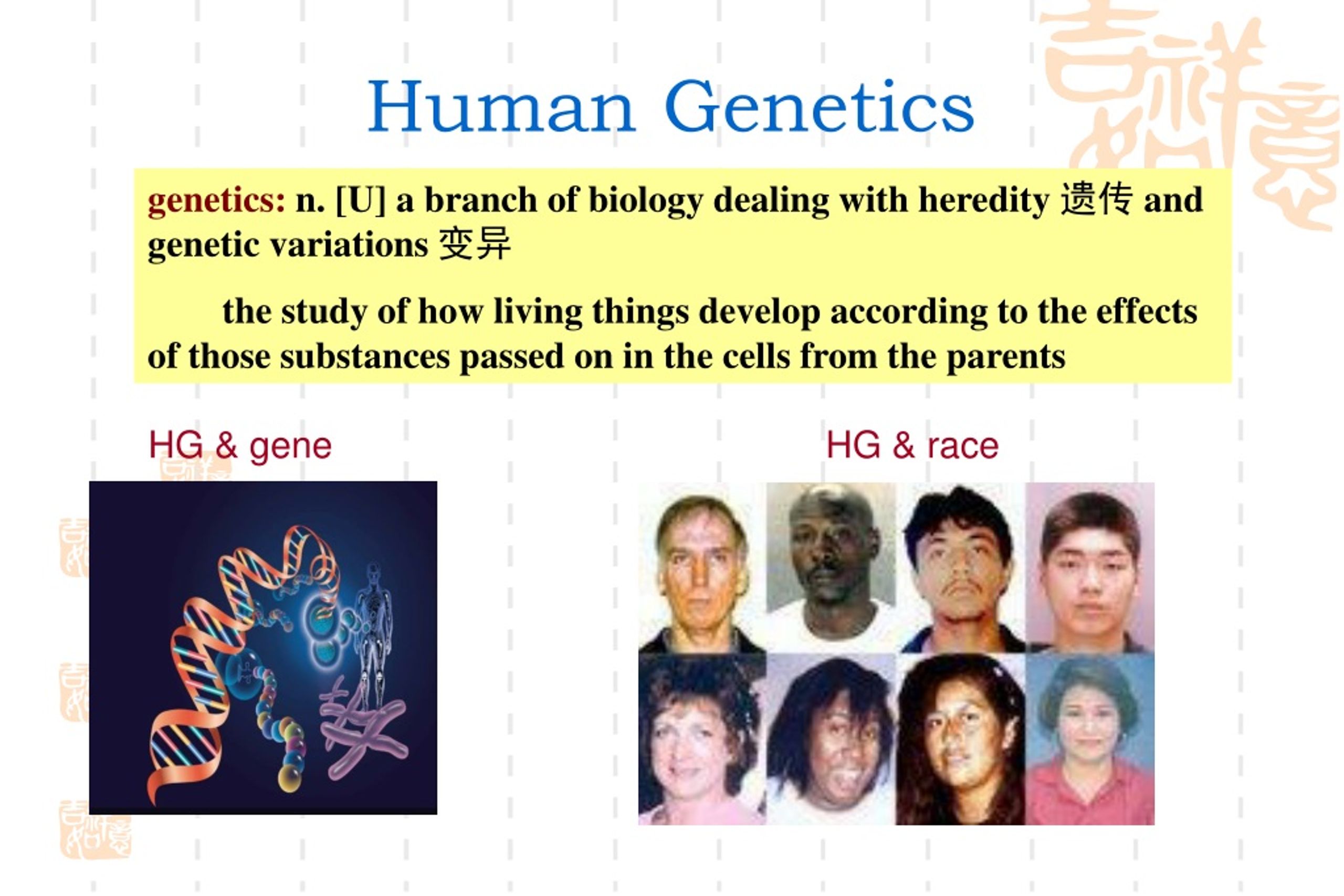 Human Genetics

genetics: n. [U] a branch of biology dealing with heredity 遗传 and genetic variations 变异

the study of how living things develop according to the effects of those substances passed on in the cells from the parents

HG & gene

HG & race